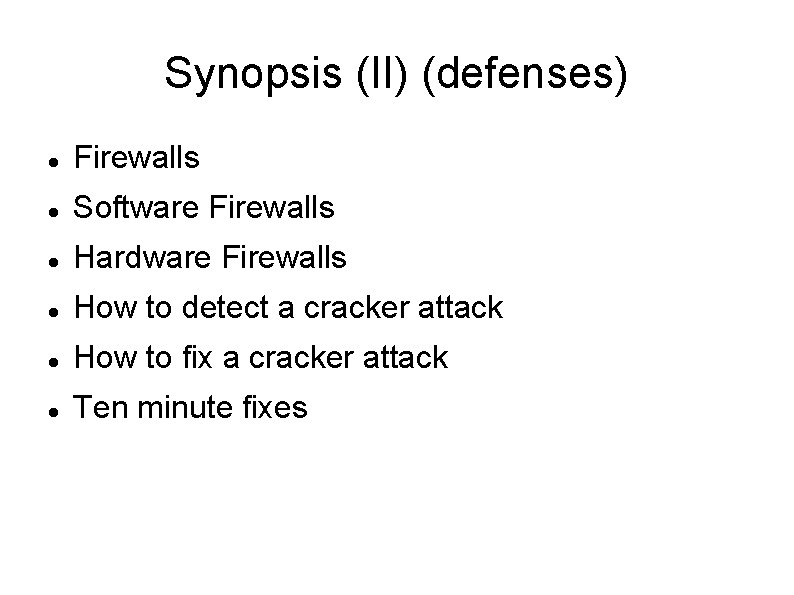 Synopsis (II) (defenses)

- Firewalls
- Software Firewalls
- Hardware Firewalls
- How to detect a cracker attack
- How to fix a cracker attack
- Ten minute fixes